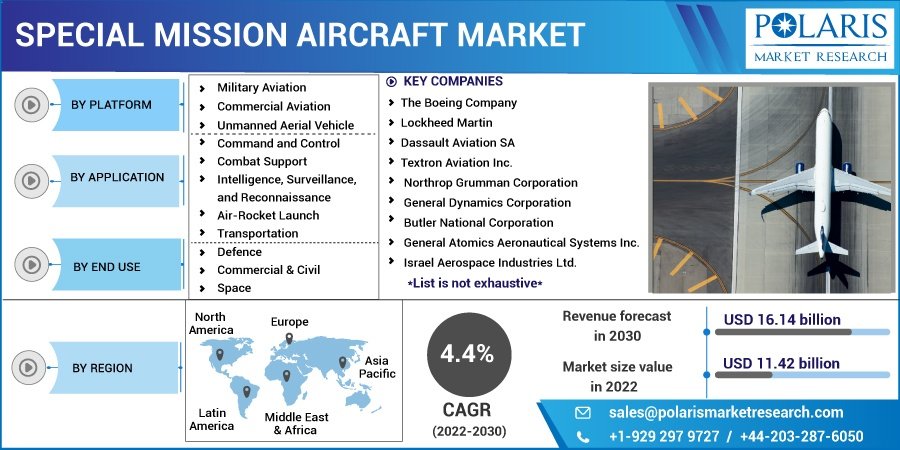 SPECIAL MISSION AIRCRAFT MARKET

POLARIS
MARKET RESEARCH

BY PLATFORM
Military Aviation
Commercial Aviation
Unmanned Aerial Vehicle

BY APPLICATION
Command and Control
Combat Support
Intelligence, Surveillance, and Reconnaissance
Air-Rocket Launch
Transportation

BY END USE
Defence
Commercial & Civil
Space

KEY COMPANIES
The Boeing Company
Lockheed Martin
Dassault Aviation SA
Textron Aviation Inc.
Northrop Grumman Corporation
General Dynamics Corporation
Butler National Corporation
General Atomics Aeronautical Systems Inc.
Israel Aerospace Industries Ltd.
*List is not exhaustive*

BY REGION
North America
Europe
Asia Pacific
Latin America
Middle East & Africa

4.4%
CAGR
(2022-2030)

Revenue forecast in 2030
USD 16.14 billion

Market size value in 2022
USD 11.42 billion

sales@polarismarketresearch.com
+1-929 297 9727 / +44-203-287-6050